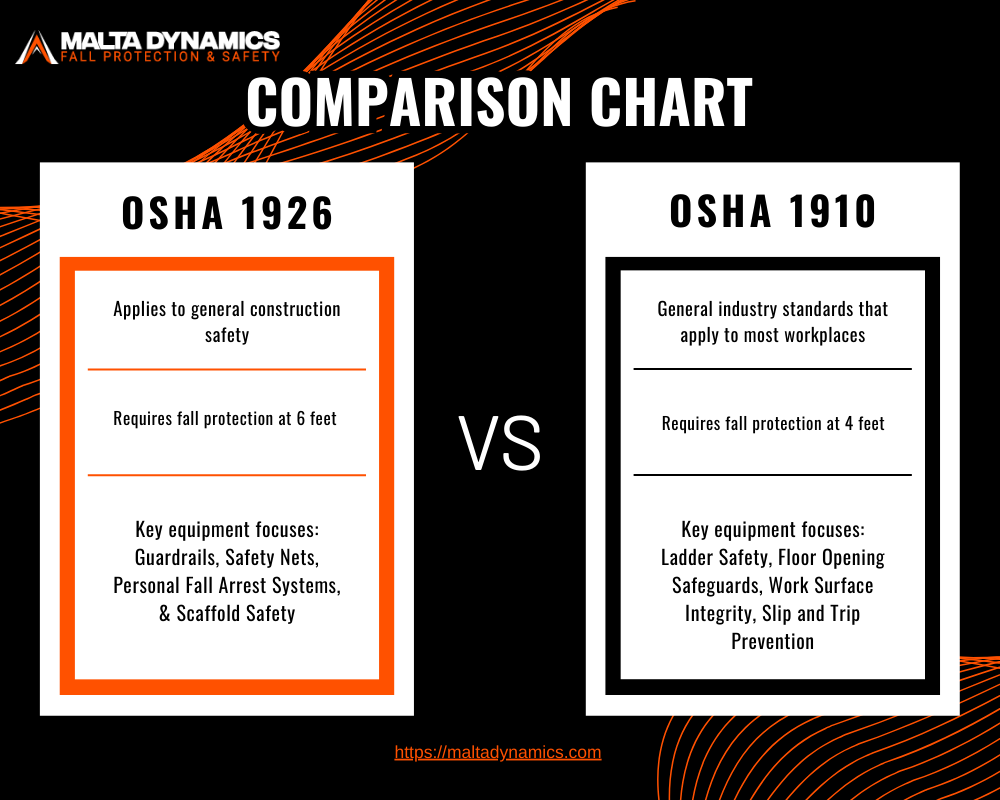 MALTA DYNAMICS
FALL PROTECTION & SAFETY

COMPARISON CHART

OSHA 1926

Applies to general construction safety

Requires fall protection at 6 feet

Key equipment focuses: Guardrails, Safety Nets, Personal Fall Arrest Systems, & Scaffold Safety

VS

OSHA 1910

General industry standards that apply to most workplaces

Requires fall protection at 4 feet

Key equipment focuses: Ladder Safety, Floor Opening Safeguards, Work Surface Integrity, Slip and Trip Prevention

https://maltadynamics.com